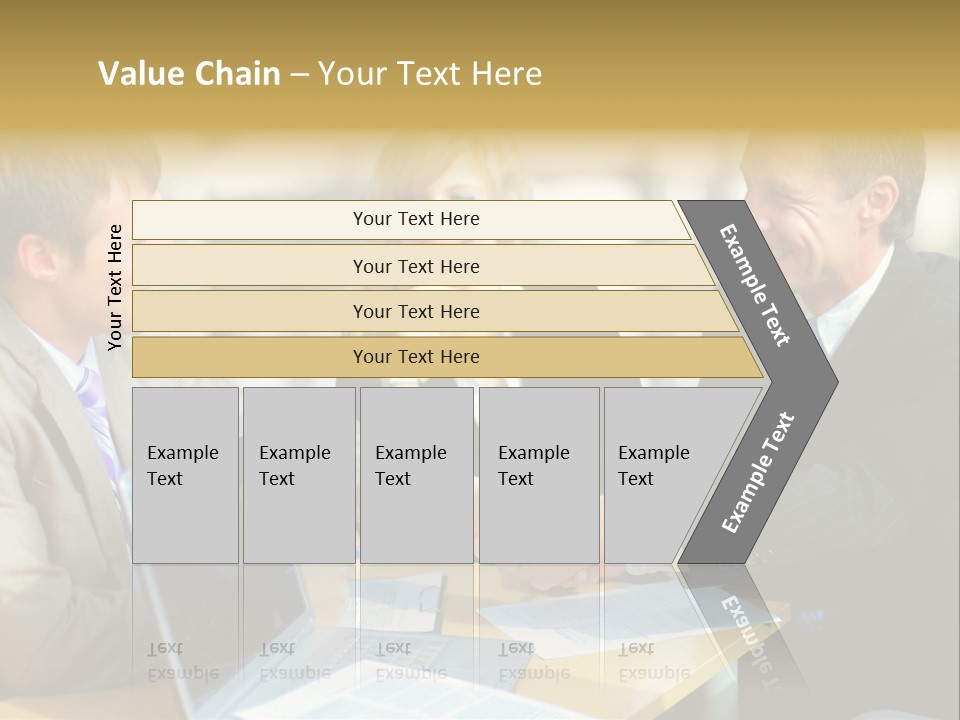 Value Chain – Your Text Here

Your Text Here

Your Text Here

Your Text Here

Your Text Here

Your Text Here

Example Text

Example Text

Example Text

Example Text

Example Text

Example Text

Example Text